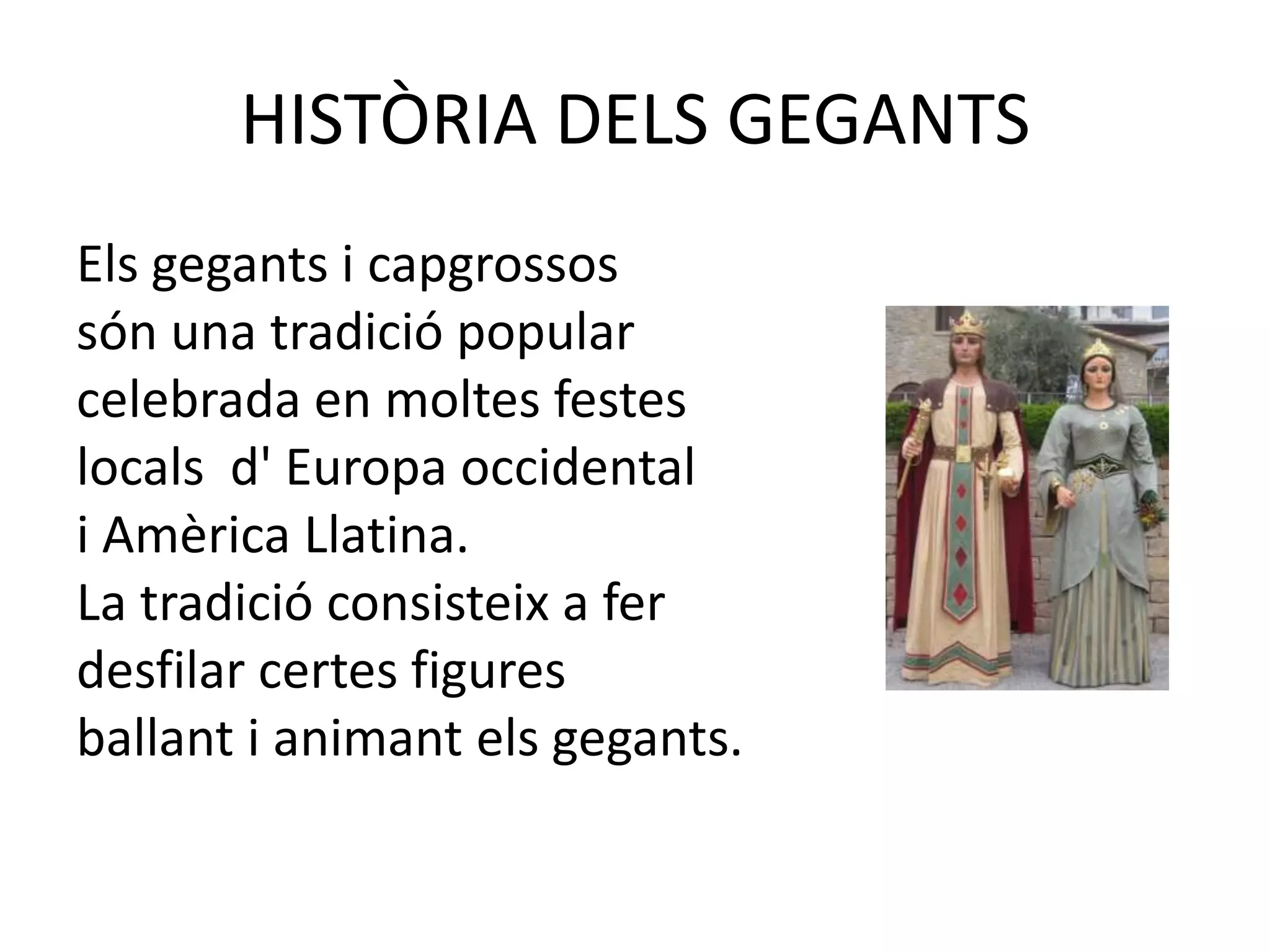 HISTÒRIA DELS GEGANTS

Els gegants i capgrossos són una tradició popular celebrada en moltes festes locals d' Europa occidental i Amèrica Llatina.
La tradició consisteix a fer desfilar certes figures ballant i animant els gegants.